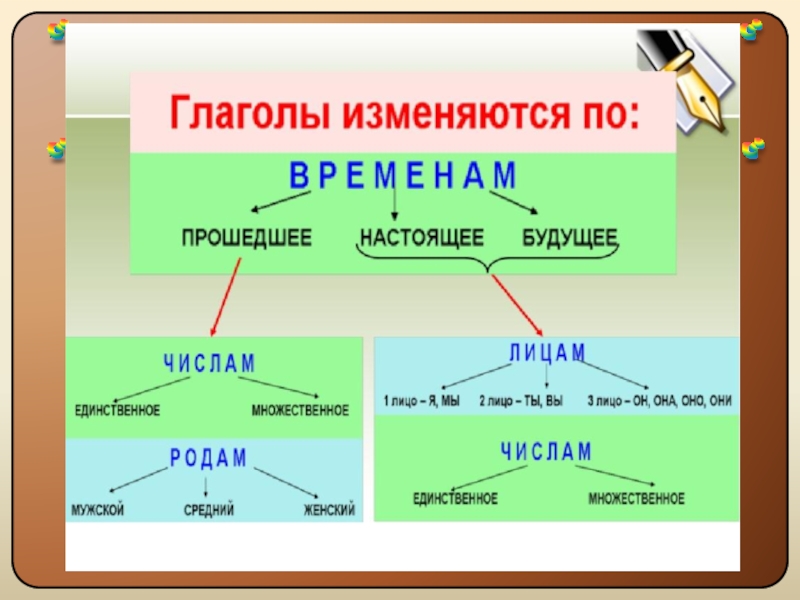 Глаголы изменяются по:

ВРЕМЕНАМ

ПРОШЕДШЕЕ НАСТОЯЩЕЕ БУДУЩЕЕ

ЧИСЛАМ

ЕДИНСТВЕННОЕ МНОЖЕСТВЕННОЕ

РОДАМ

МУЖСКОЙ СРЕДНИЙ ЖЕНСКИЙ

ЛИЦАМ

1 лицо – Я, МЫ 2 лицо – ТЫ, ВЫ 3 лицо – ОН, ОНА, ОНО, ОНИ

ЧИСЛАМ

ЕДИНСТВЕННОЕ МНОЖЕСТВЕННОЕ